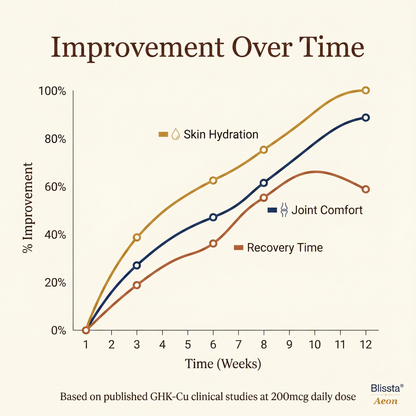 Improvement Over Time

100%
80%
60%
40%
20%
0%

% Improvement

Skin Hydration
Joint Comfort
Recovery Time

1 2 3 4 5 6 7 8 9 10 11 12

Time (Weeks)

Based on published GHK-Cu clinical studies at 200mcg daily dose

Blissta®
Aeon